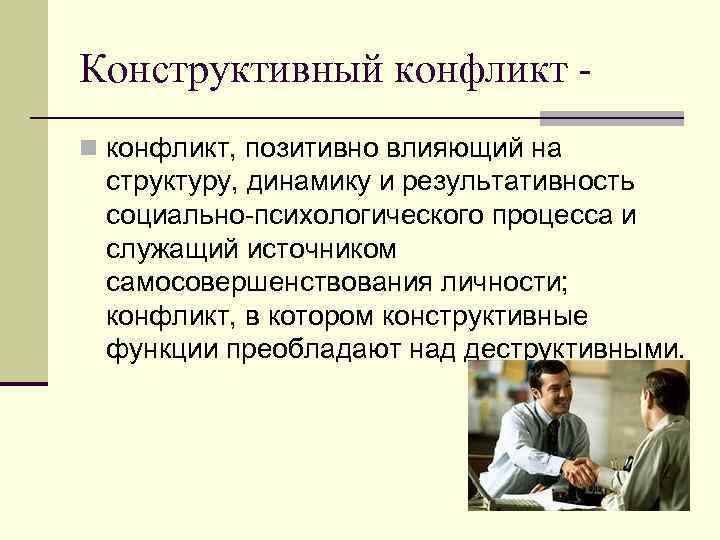 Конструктивный конфликт -

конфликт, позитивно влияющий на структуру, динамику и результативность социально-психологического процесса и служащий источником самосовершенствования личности; конфликт, в котором конструктивные функции преобладают над деструктивными.